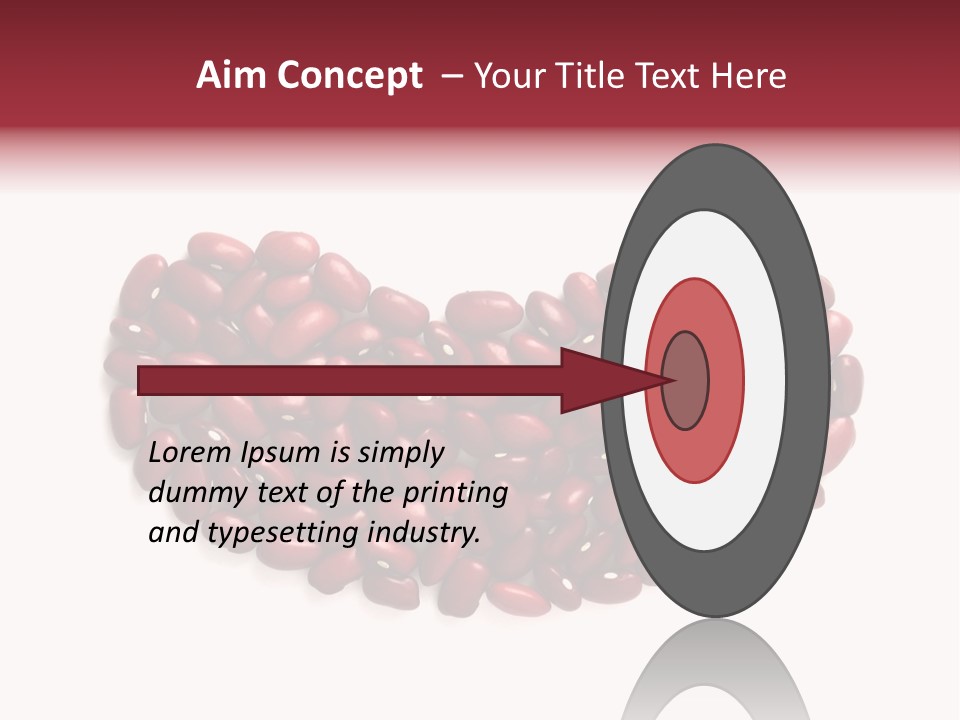 Aim Concept – Your Title Text Here

Lorem Ipsum is simply dummy text of the printing and typesetting industry.